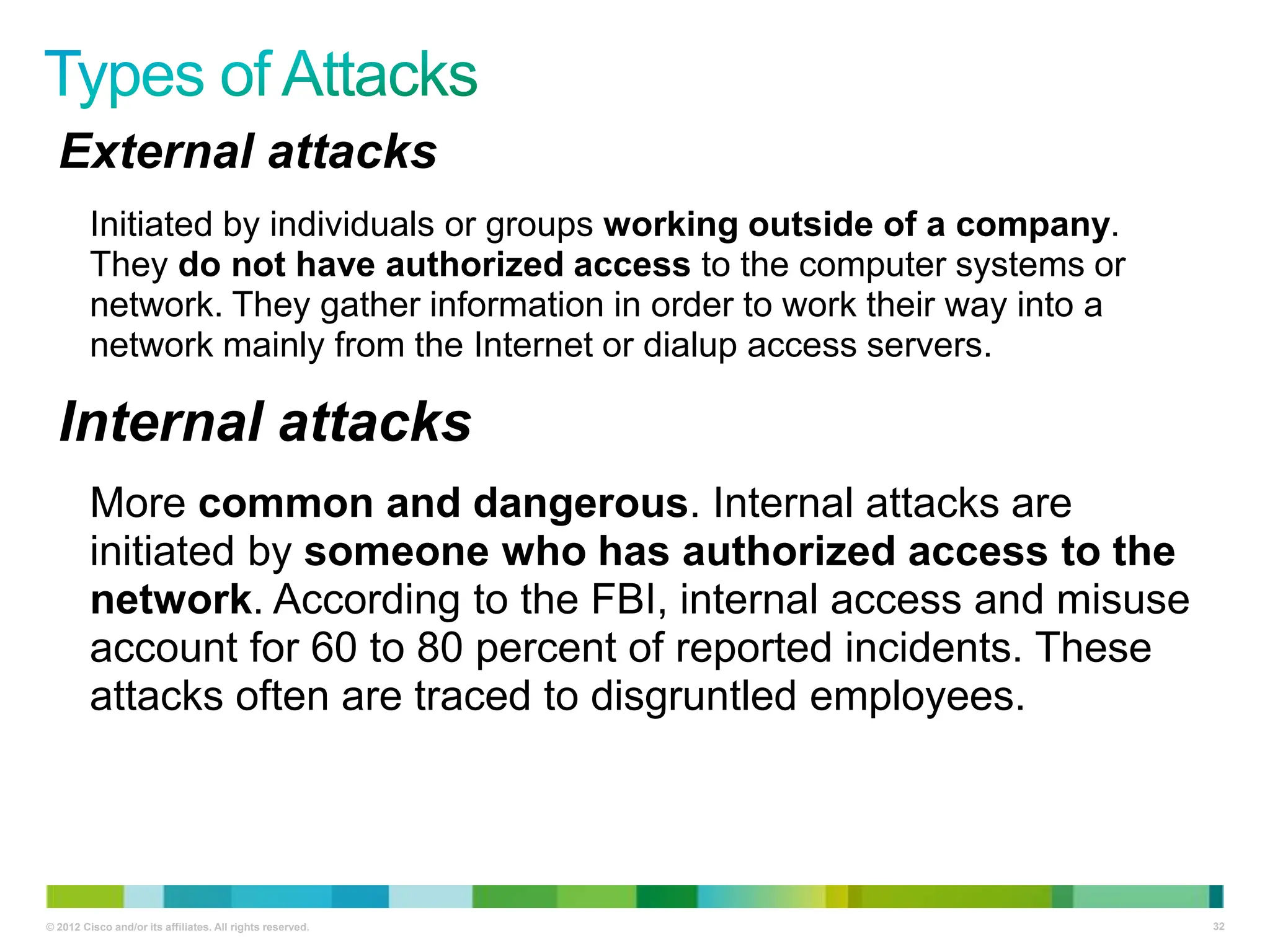 Types of Attacks

External attacks

Initiated by individuals or groups working outside of a company. They do not have authorized access to the computer systems or network. They gather information in order to work their way into a network mainly from the Internet or dialup access servers.

Internal attacks

More common and dangerous. Internal attacks are initiated by someone who has authorized access to the network. According to the FBI, internal access and misuse account for 60 to 80 percent of reported incidents. These attacks often are traced to disgruntled employees.

© 2012 Cisco and/or its affiliates. All rights reserved.

32